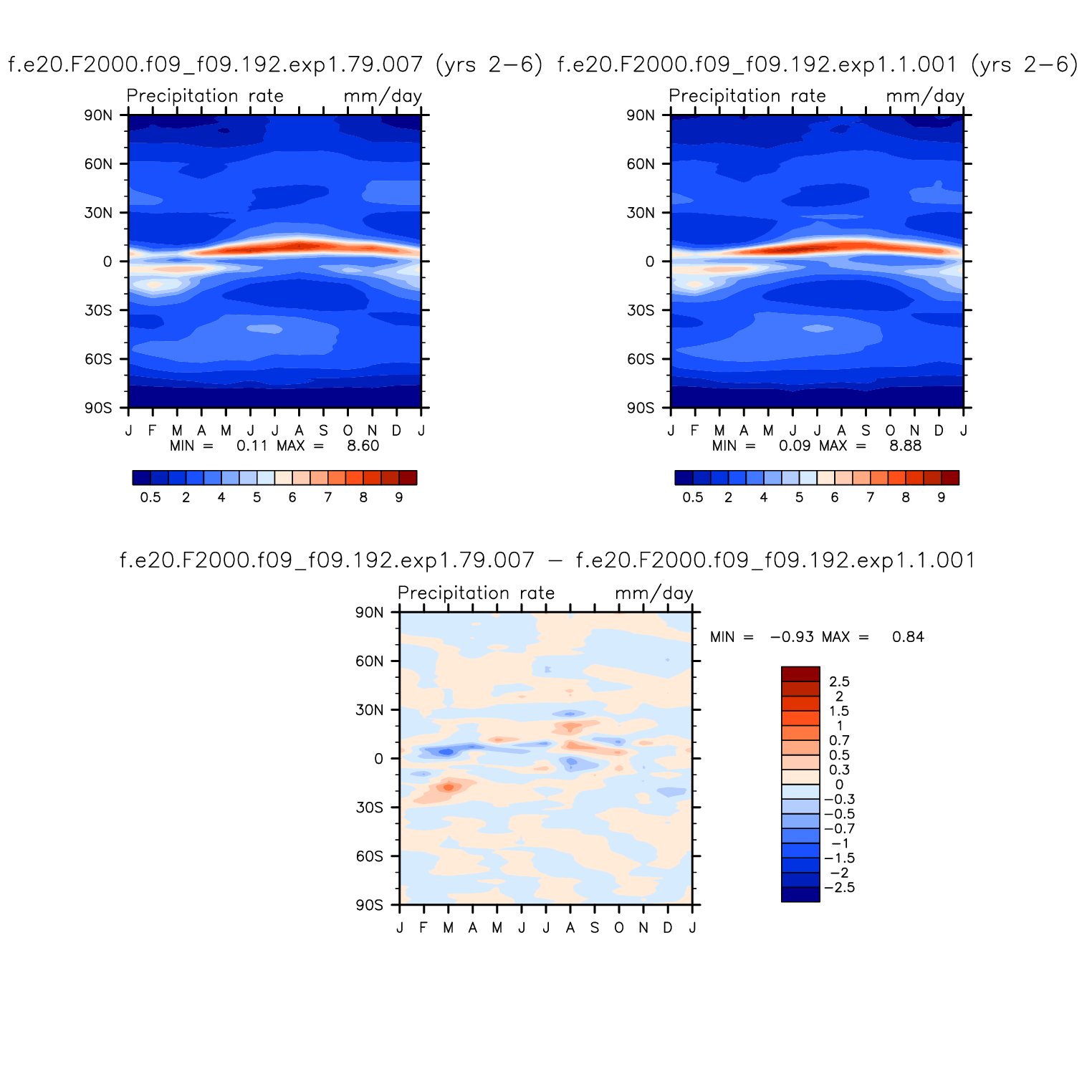 f.e20.F2000.f09_f09.192.exp1.79.007 (yrs 2−6)

Precipitation rate mm/day

90N
60N
30N
0
30S
60S
90S

J F M A M J J A S O N D J

MIN = 0.11 MAX = 8.60

0.5 2 4 5 6 7 8 9

f.e20.F2000.f09_f09.192.exp1.1.001 (yrs 2−6)

Precipitation rate mm/day

90N
60N
30N
0
30S
60S
90S

J F M A M J J A S O N D J

MIN = 0.09 MAX = 8.88

0.5 2 4 5 6 7 8 9

f.e20.F2000.f09_f09.192.exp1.79.007 − f.e20.F2000.f09_f09.192.exp1.1.001

Precipitation rate mm/day

90N
60N
30N
0
30S
60S
90S

J F M A M J J A S O N D J

MIN = −0.93 MAX = 0.84

2.5
2
1.5
1
0.7
0.5
0.3
0
−0.3
−0.5
−0.7
−1
−1.5
−2
−2.5